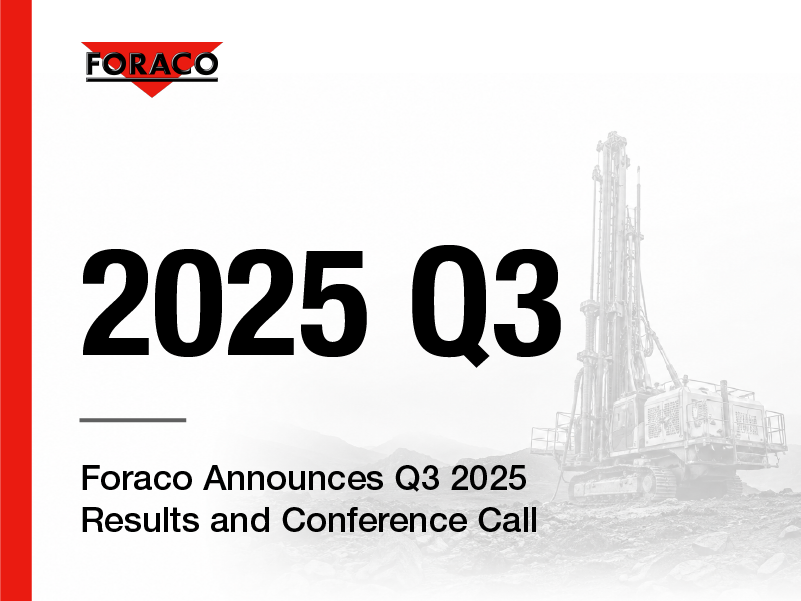 FORACO

2025 Q3

Foraco Announces Q3 2025 Results and Conference Call